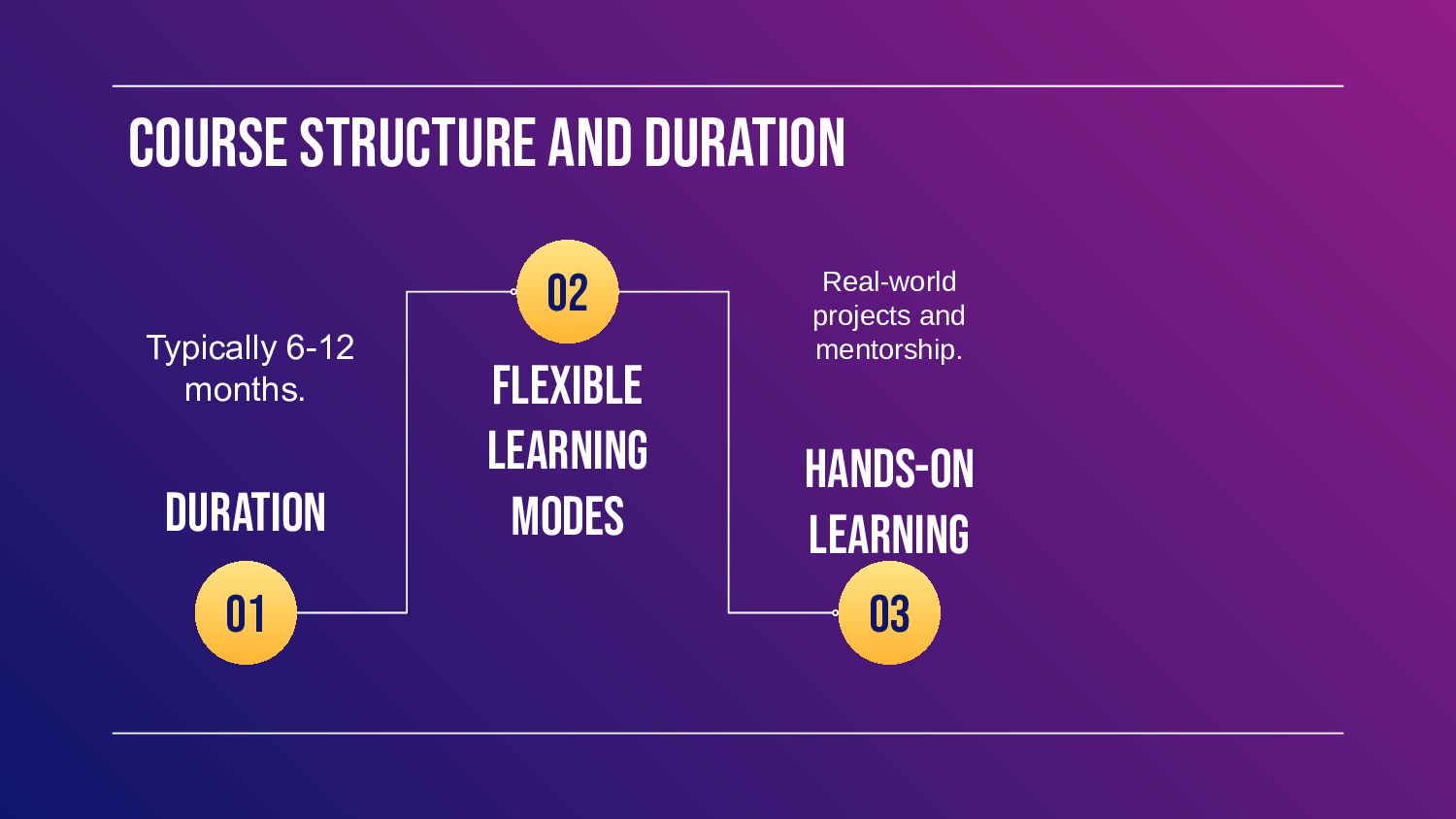 COURSE STRUCTURE AND DURATION

Typically 6-12 months.

DURATION

01

02

FLEXIBLE LEARNING MODES

Real-world projects and mentorship.

HANDS-ON LEARNING

03